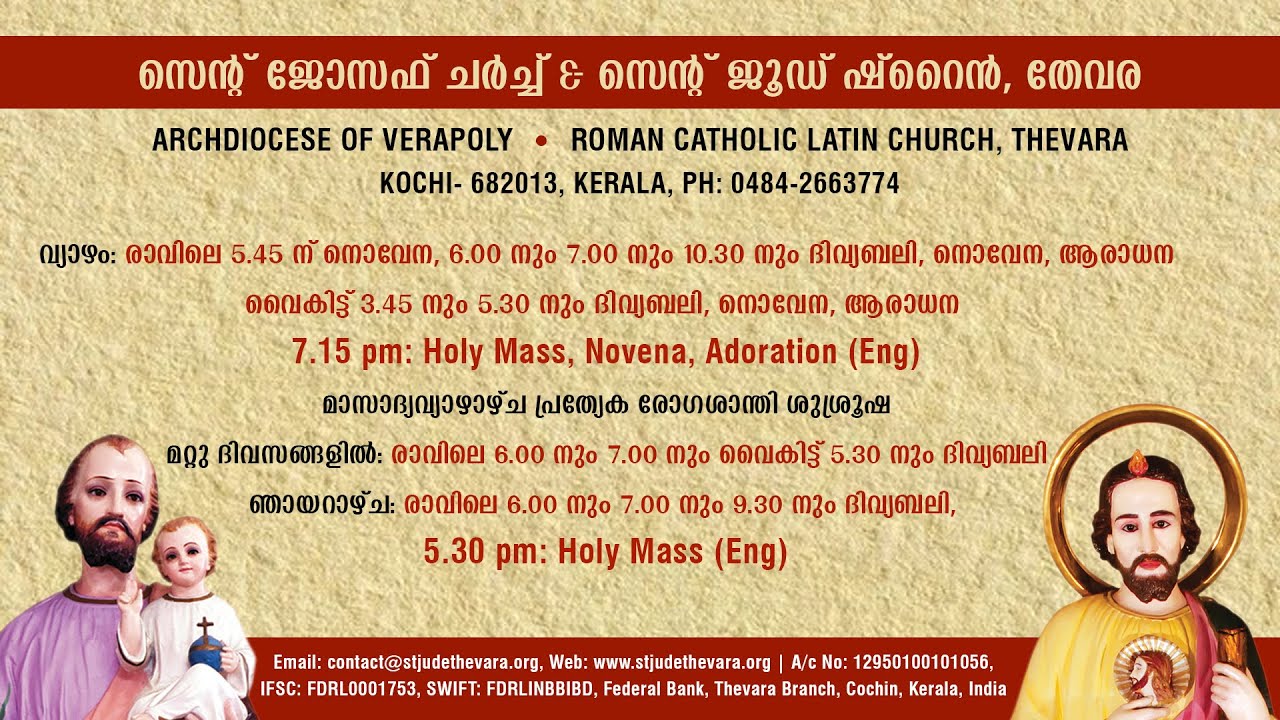 സെന്റ് ജോസഫ് ചർച്ച് & സെന്റ് ജൂഡ് ഷ്റൈൻ, തേവര

ARCHDIOCESE OF VERAPOLY • ROMAN CATHOLIC LATIN CHURCH, THEVARA
KOCHI- 682013, KERALA, PH: 0484-2663774

വ്യാഴം: രാവിലെ 5.45 ന് നൊവേന, 6.00 നും 7.00 നും 10.30 നും ദിവ്യബലി, നൊവേന, ആരാധന
വൈകിട്ട് 3.45 നും 5.30 നും ദിവ്യബലി, നൊവേന, ആരാധന
7.15 pm: Holy Mass, Novena, Adoration (Eng)
മാസാദ്യവ്യാഴാഴ്ച പ്രത്യേക രോഗശാന്തി ശുശ്രൂഷ
മറ്റു ദിവസങ്ങളിൽ: രാവിലെ 6.00 നും 7.00 നും വൈകിട്ട് 5.30 നും ദിവ്യബലി
ഞായറാഴ്ച: രാവിലെ 6.00 നും 7.00 നും 9.30 നും ദിവ്യബലി,
5.30 pm: Holy Mass (Eng)

Email: contact@stjudethevara.org, Web: www.stjudethevara.org | A/c No: 12950100101056,
IFSC: FDRL0001753, SWIFT: FDRLINBBIBD, Federal Bank, Thevara Branch, Cochin, Kerala, India